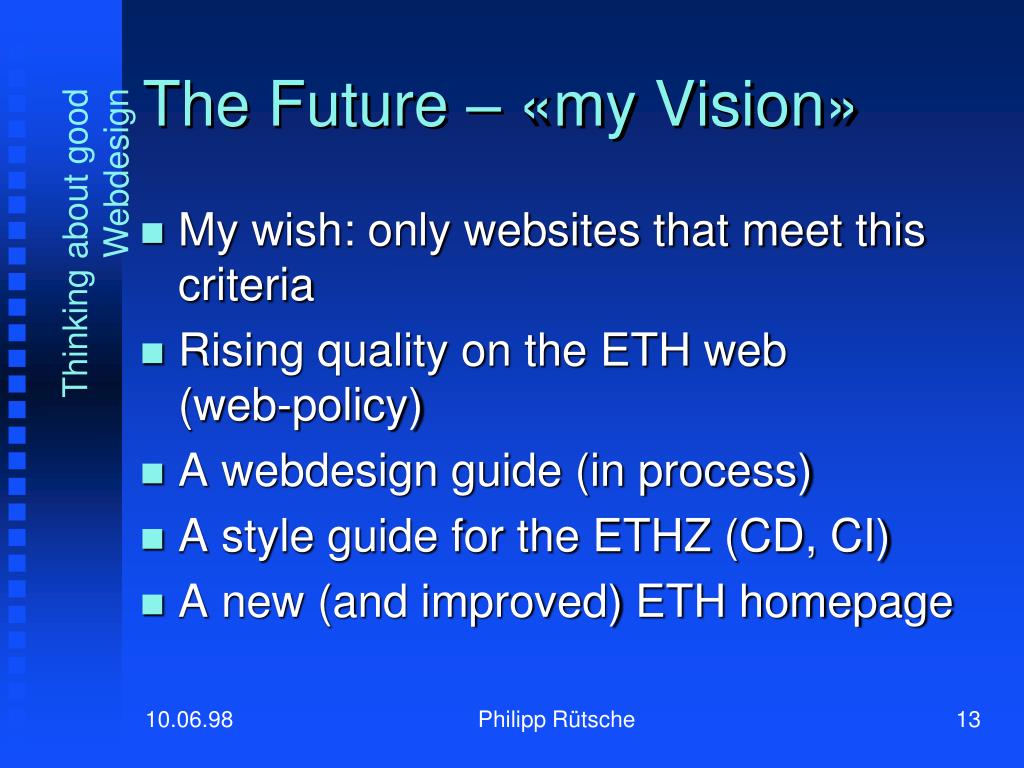 Thinking about good Webdesign

The Future – «my Vision»

- My wish: only websites that meet this criteria
- Rising quality on the ETH web (web-policy)
- A webdesign guide (in process)
- A style guide for the ETHZ (CD, CI)
- A new (and improved) ETH homepage

10.06.98

Philipp Rütsche

13